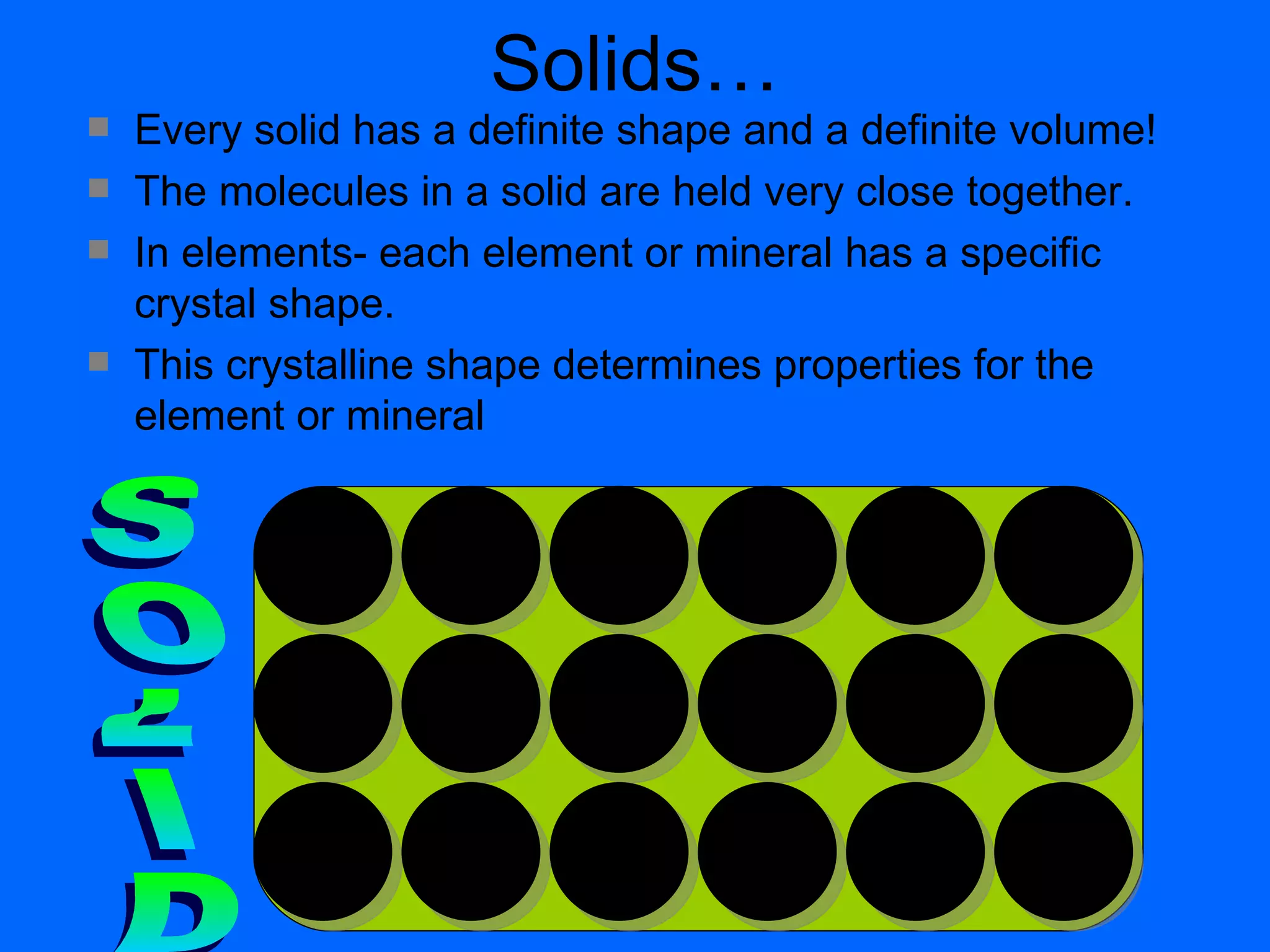 Solids…

Every solid has a definite shape and a definite volume!

The molecules in a solid are held very close together.

In elements- each element or mineral has a specific crystal shape.

This crystalline shape determines properties for the element or mineral

SOLID